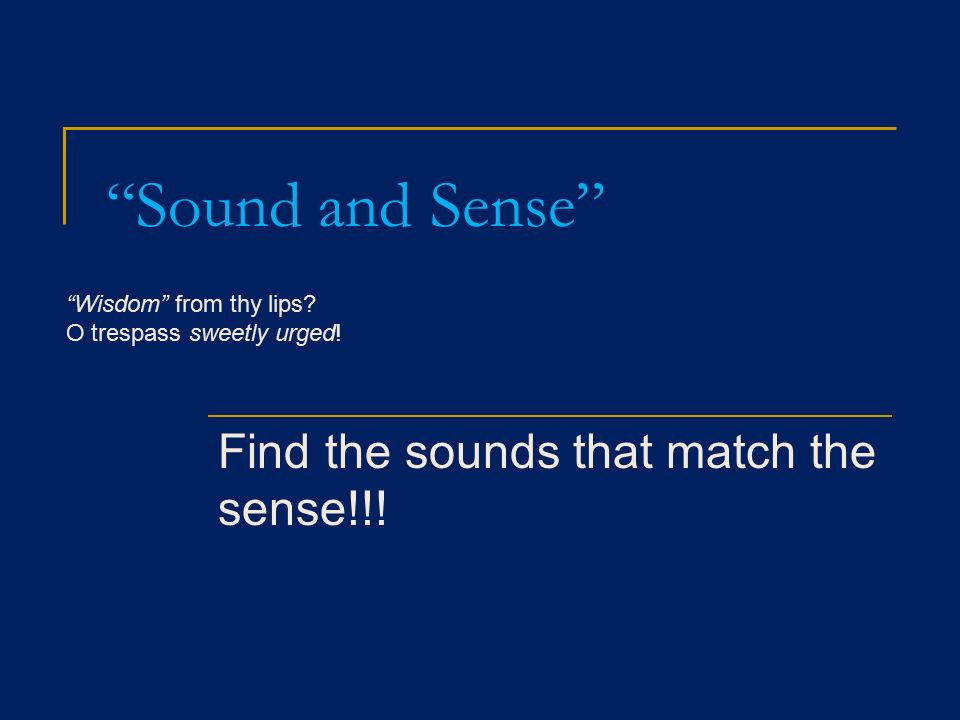 “Sound and Sense”

“Wisdom” from thy lips?
O trespass sweetly urged!

Find the sounds that match the sense!!!